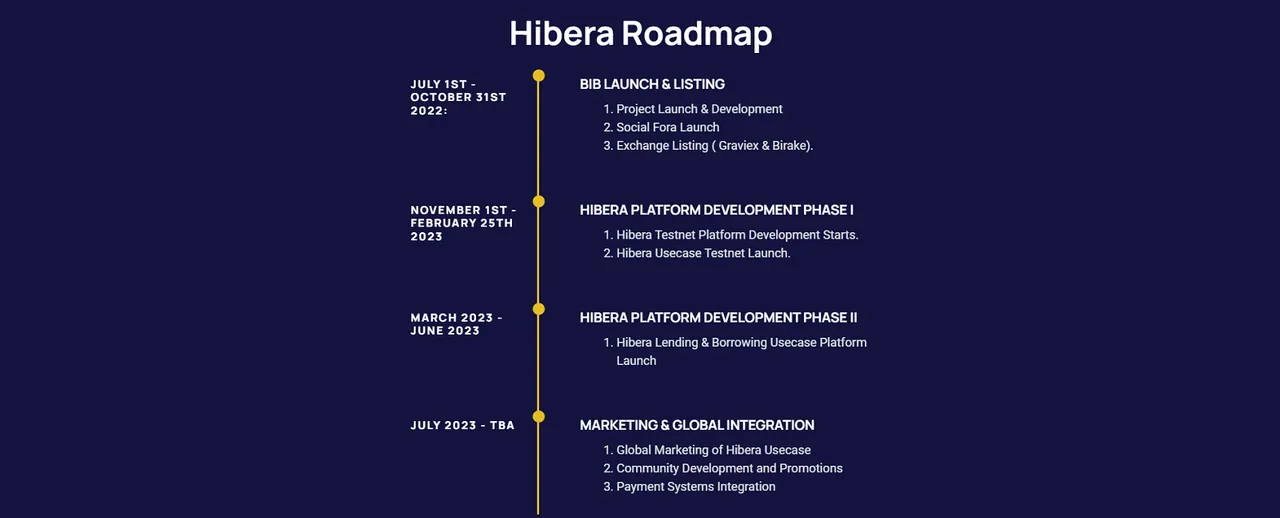 Hibera Roadmap

JULY 1ST - OCTOBER 31ST 2022:

BIB LAUNCH & LISTING

1. Project Launch & Development
2. Social Fora Launch
3. Exchange Listing ( Graviex & Birake).

NOVEMBER 1ST - FEBRUARY 25TH 2023

HIBERA PLATFORM DEVELOPMENT PHASE I

1. Hibera Testnet Platform Development Starts.
2. Hibera Usecase Testnet Launch.

MARCH 2023 - JUNE 2023

HIBERA PLATFORM DEVELOPMENT PHASE II

1. Hibera Lending & Borrowing Usecase Platform Launch

JULY 2023 - TBA

MARKETING & GLOBAL INTEGRATION

1. Global Marketing of Hibera Usecase
2. Community Development and Promotions
3. Payment Systems Integration